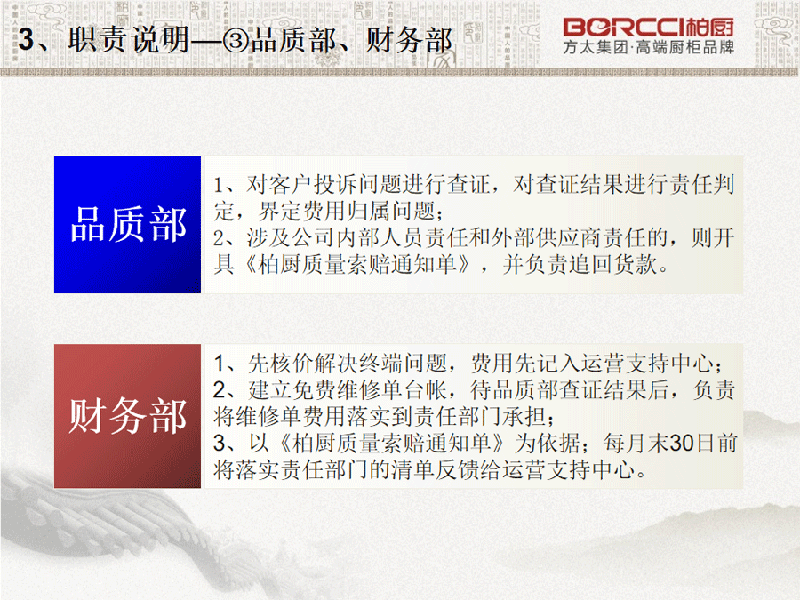 3、职责说明—③品质部、财务部

BORCCI柏厨
方太集团·高端厨柜品牌

品质部

1、对客户投诉问题进行查证，对查证结果进行责任判定，界定费用归属问题；
2、涉及公司内部人员责任和外部供应商责任的，则开具《柏厨质量索赔通知单》，并负责追回货款。

财务部

1、先核价解决终端问题，费用先记入运营支持中心；
2、建立免费维修单台帐，待品质部查证结果后，负责将维修单费用落实到责任部门承担；
3、以《柏厨质量索赔通知单》为依据；每月末30日前将落实责任部门的清单反馈给运营支持中心。